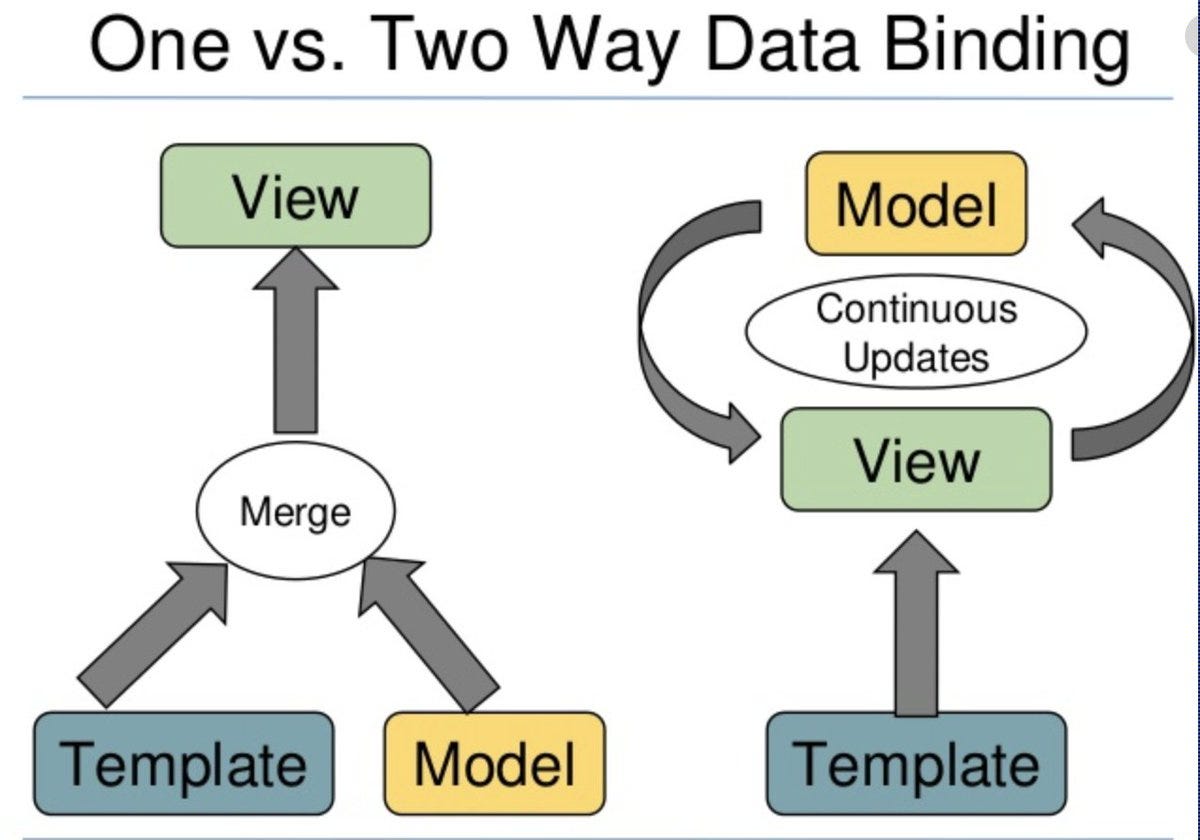 One vs. Two Way Data Binding

View

Merge

Template

Model

Model

Continuous Updates

View

Template